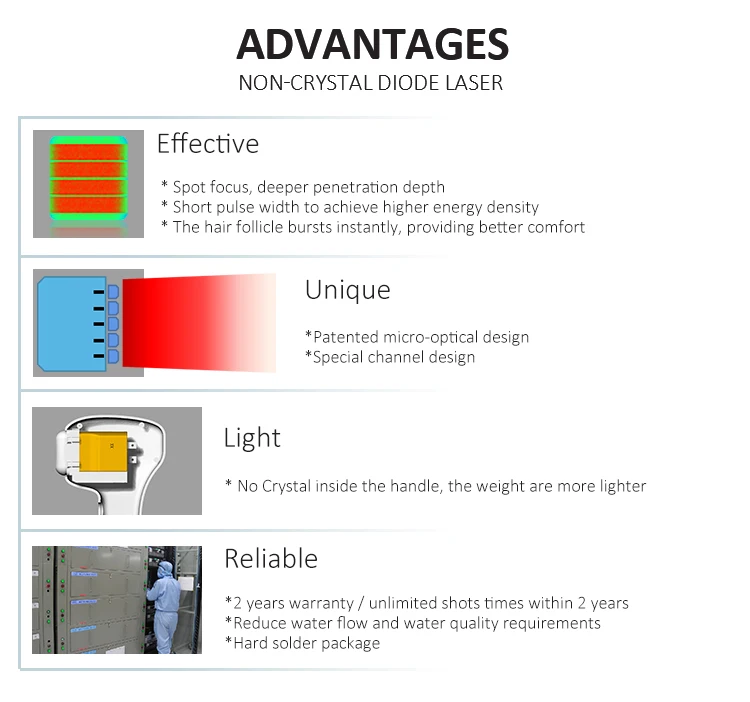 ADVANTAGES

NON-CRYSTAL DIODE LASER

Effective

* Spot focus, deeper penetration depth
* Short pulse width to achieve higher energy density
* The hair follicle bursts instantly, providing better comfort

Unique

*Patented micro-optical design
*Special channel design

Light

* No Crystal inside the handle, the weight are more lighter

Reliable

*2 years warranty / unlimited shots times within 2 years
*Reduce water flow and water quality requirements
*Hard solder package